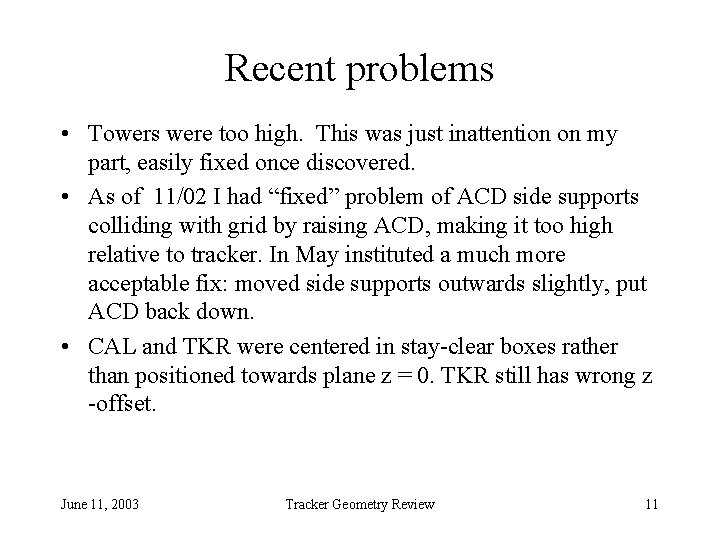 Recent problems

• Towers were too high. This was just inattention on my part, easily fixed once discovered.

• As of 11/02 I had “fixed” problem of ACD side supports colliding with grid by raising ACD, making it too high relative to tracker. In May instituted a much more acceptable fix: moved side supports outwards slightly, put ACD back down.

• CAL and TKR were centered in stay-clear boxes rather than positioned towards plane z = 0. TKR still has wrong z -offset.

June 11, 2003

Tracker Geometry Review

11